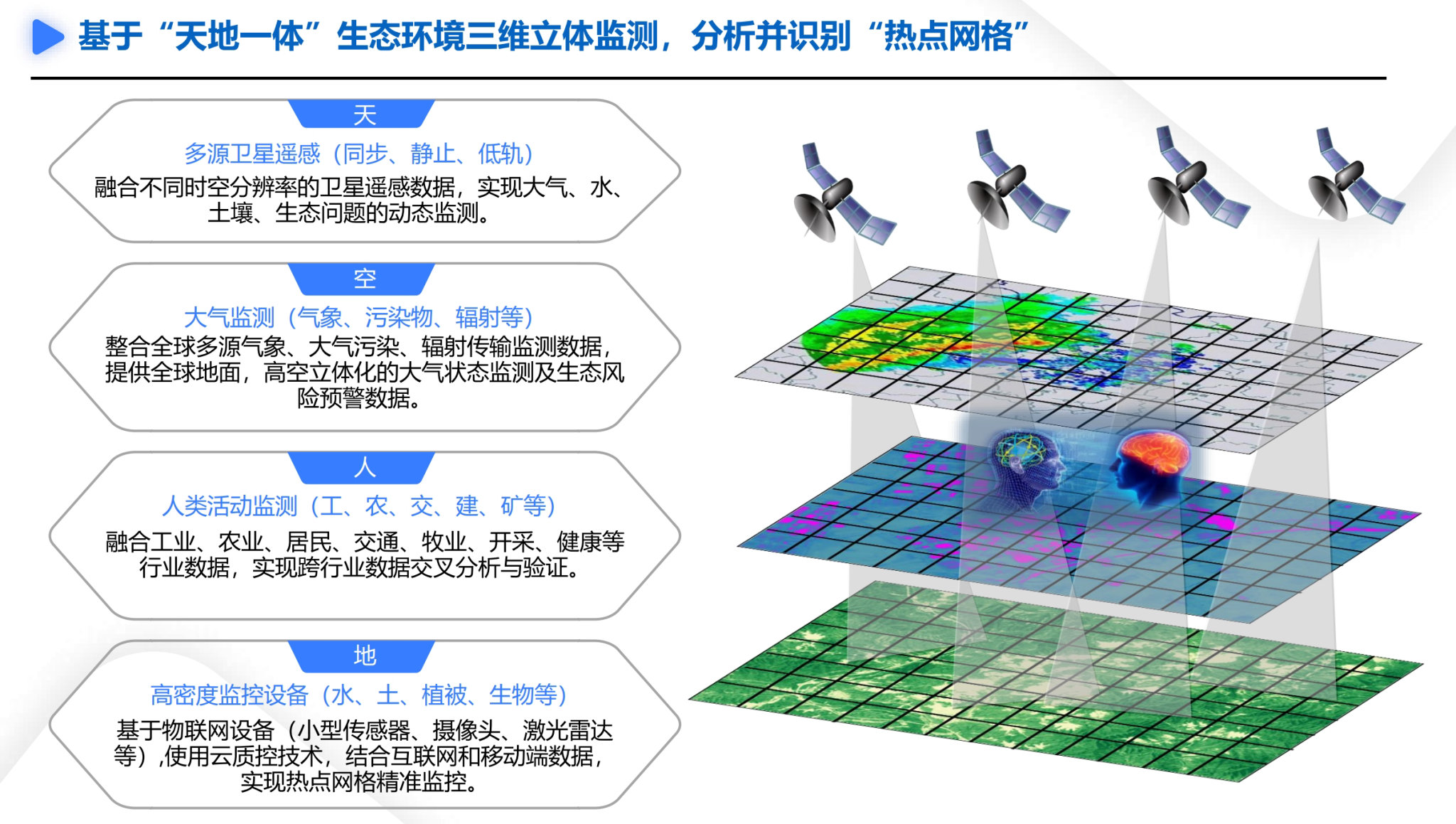 基于“天地一体”生态环境三维立体监测，分析并识别“热点网格”

天

多源卫星遥感（同步、静止、低轨）

融合不同时空分辨率的卫星遥感数据，实现大气、水、土壤、生态问题的动态监测。

空

大气监测（气象、污染物、辐射等）

整合全球多源气象、大气污染、辐射传输监测数据，提供全球地面，高空立体化的大气状态监测及生态风险预警数据。

人

人类活动监测（工、农、交、建、矿等）

融合工业、农业、居民、交通、牧业、开采、健康等行业数据，实现跨行业数据交叉分析与验证。

地

高密度监控设备（水、土、植被、生物等）

基于物联网设备（小型传感器、摄像头、激光雷达等）,使用云质控技术，结合互联网和移动端数据，实现热点网格精准监控。